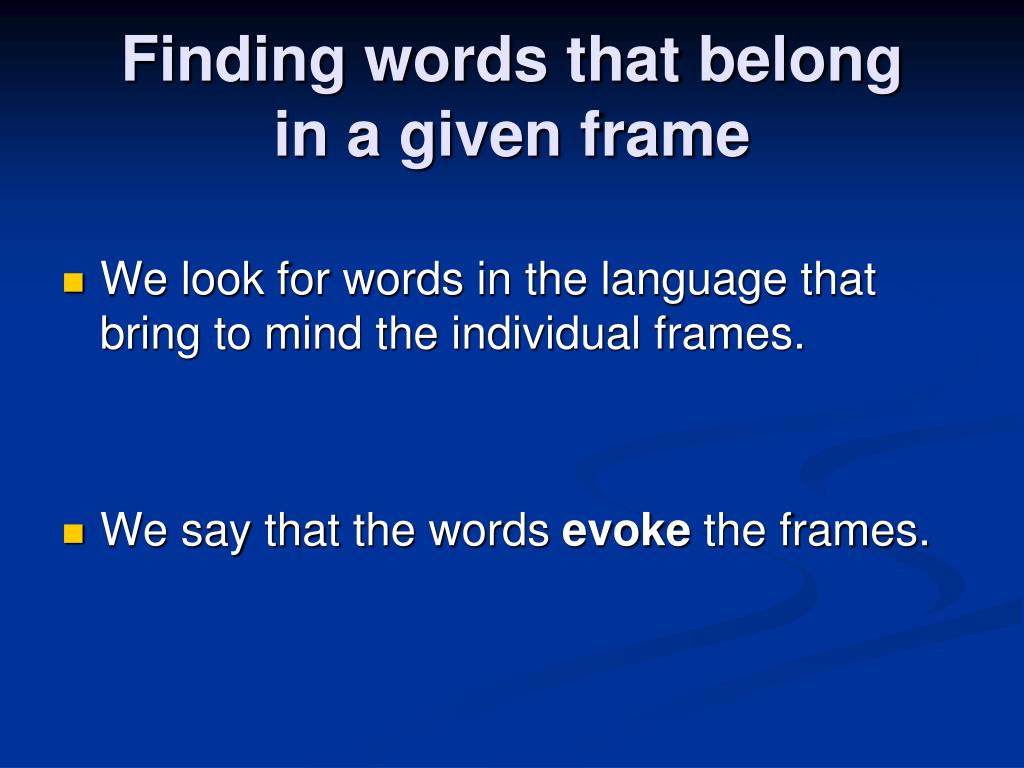 Finding words that belong in a given frame

We look for words in the language that bring to mind the individual frames.

We say that the words evoke the frames.